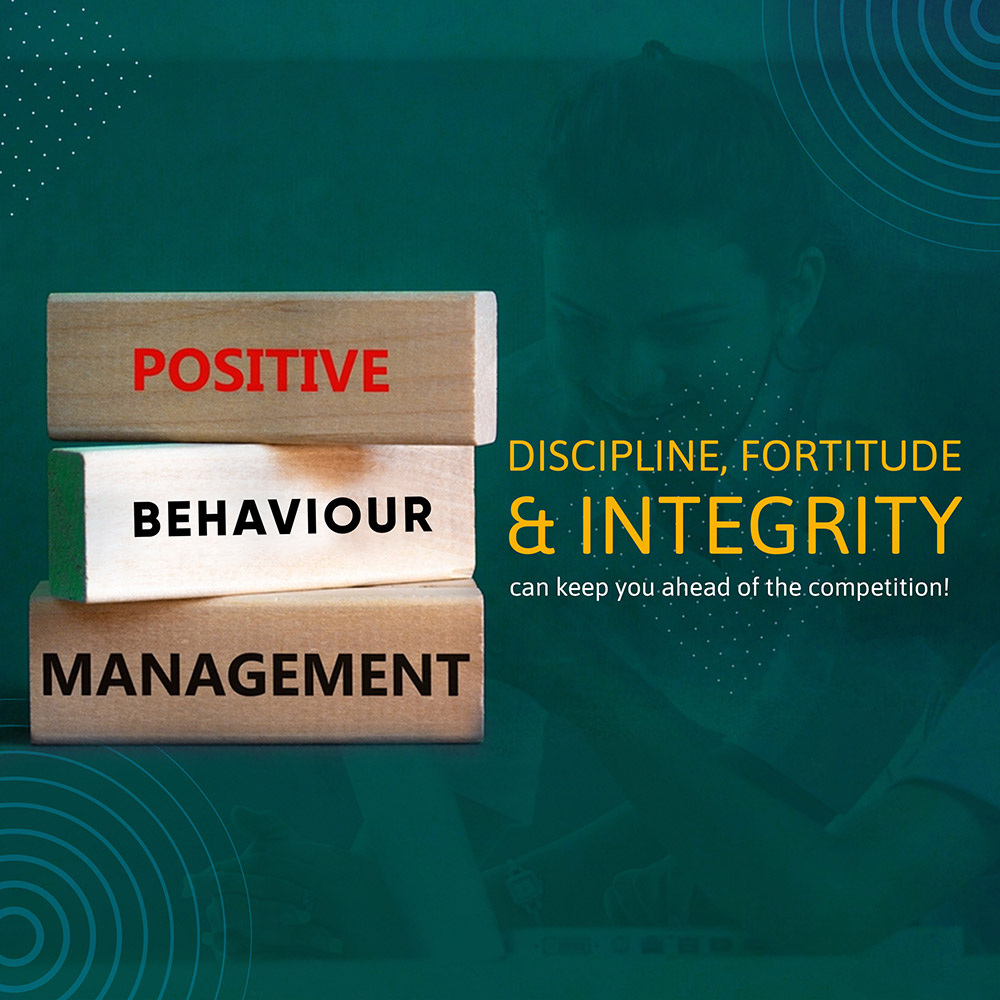 POSITIVE
BEHAVIOUR
MANAGEMENT

DISCIPLINE, FORTITUDE
& INTEGRITY
can keep you ahead of the competition!